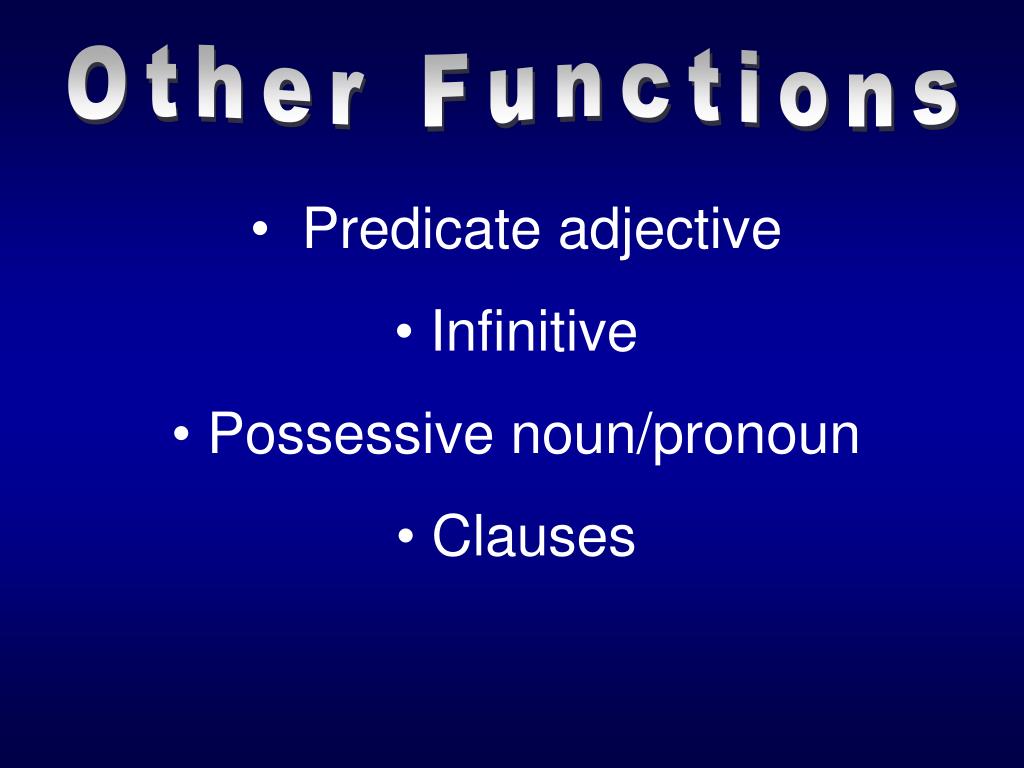 Other Functions

• Predicate adjective

• Infinitive

• Possessive noun/pronoun

• Clauses